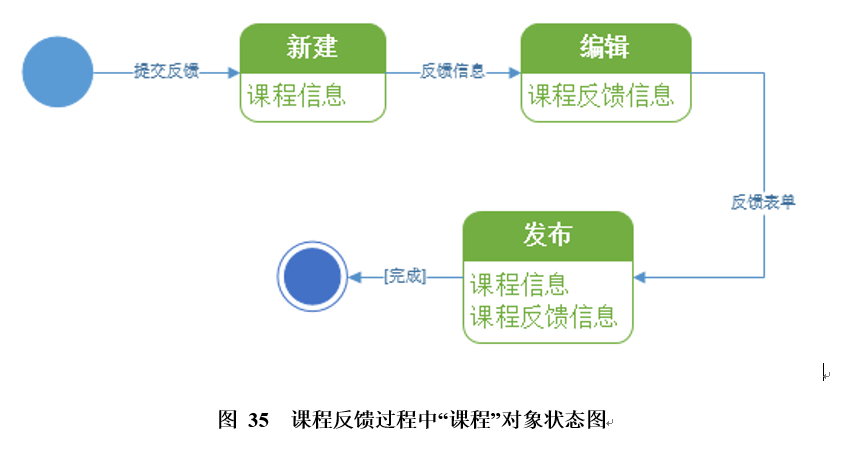 提交反馈

新建

课程信息

反馈信息

编辑

课程反馈信息

反馈表单

发布

课程信息
课程反馈信息

[完成]

图 35 课程反馈过程中“课程”对象状态图